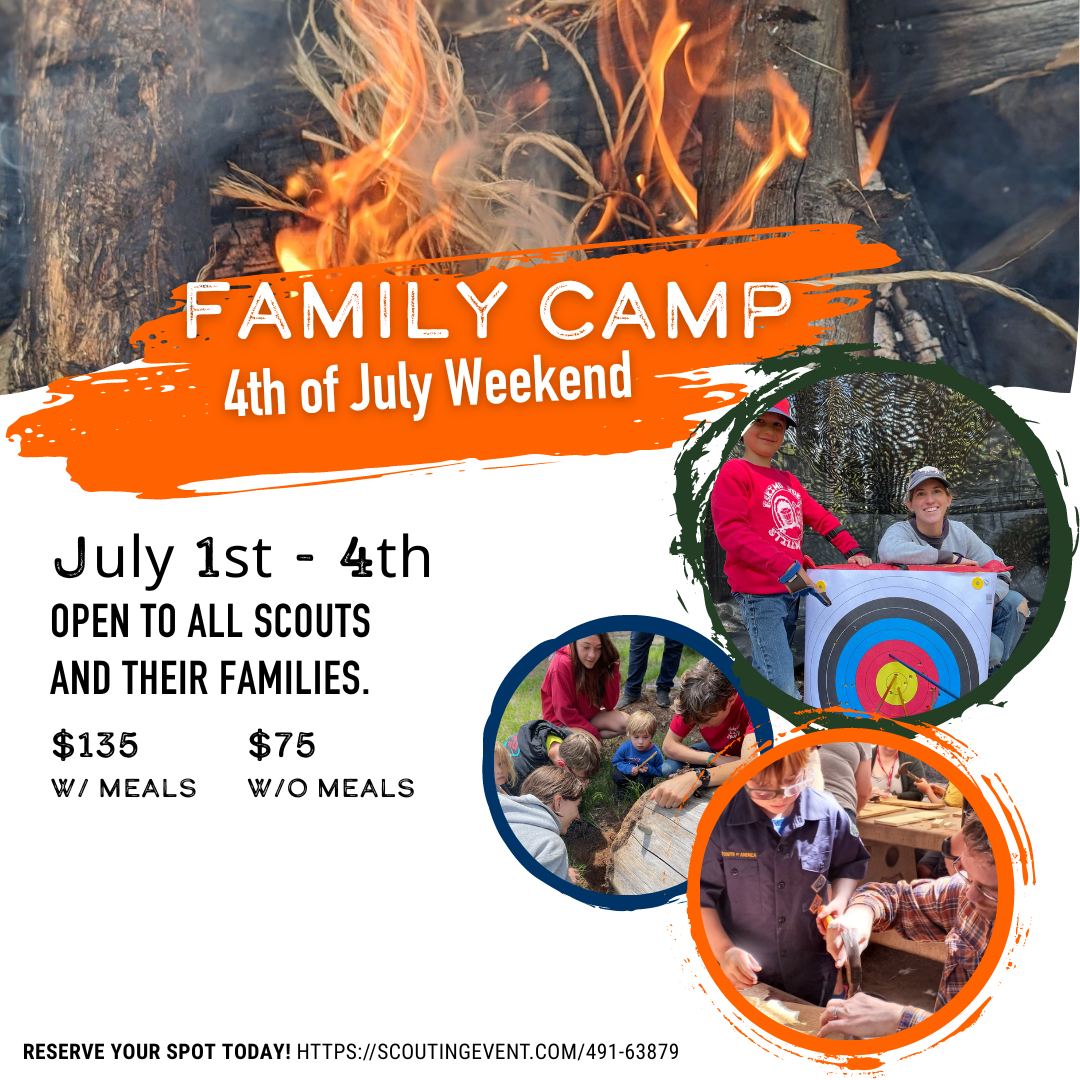 FAMILY CAMP
4th of July Weekend

July 1st - 4th
OPEN TO ALL SCOUTS AND THEIR FAMILIES.

$135
W/ MEALS

$75
W/O MEALS

RESERVE YOUR SPOT TODAY! HTTPS://SCOUTINGEVENT.COM/491-63879